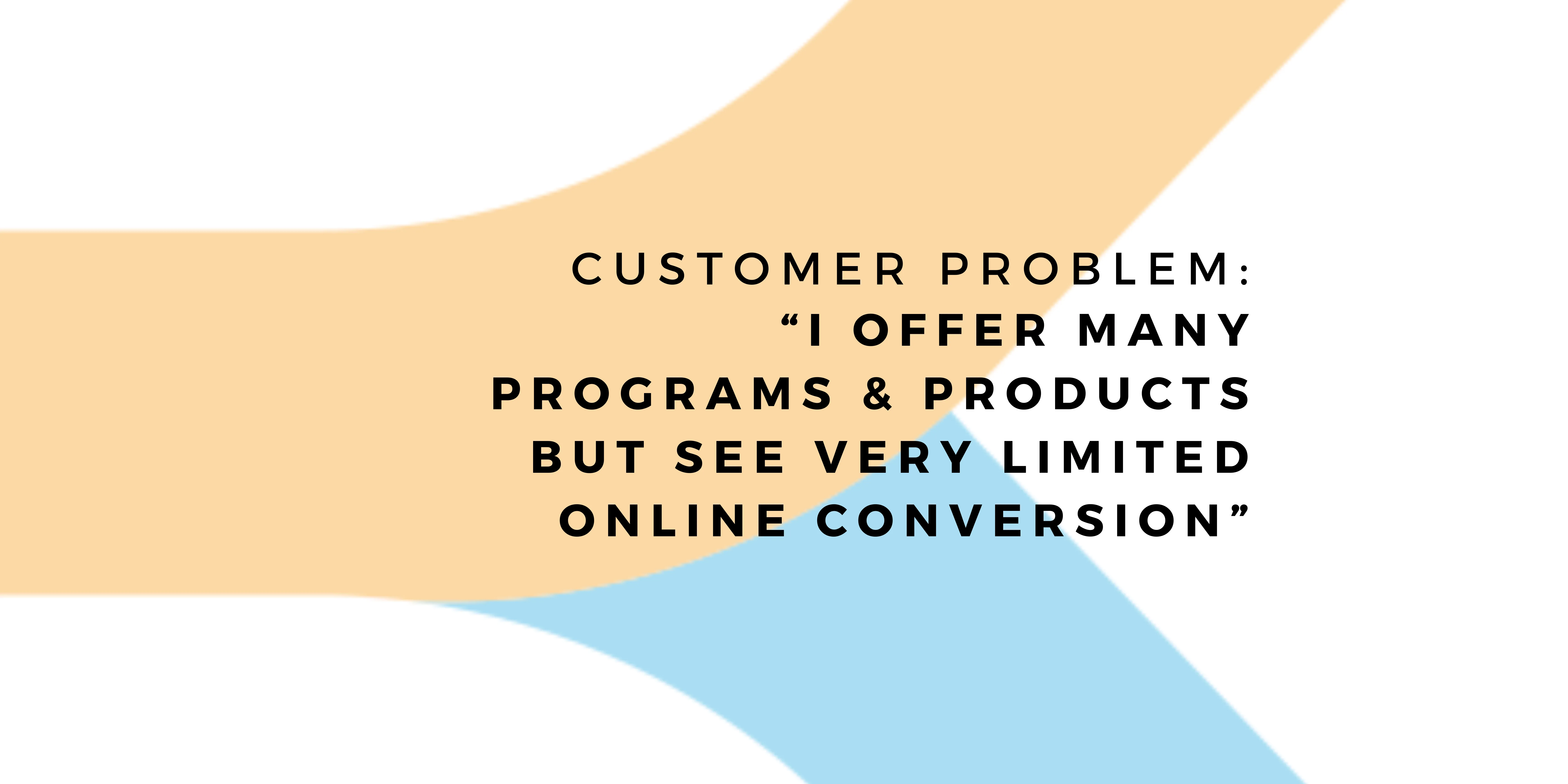 CUSTOMER PROBLEM:
“I OFFER MANY PROGRAMS & PRODUCTS BUT SEE VERY LIMITED ONLINE CONVERSION”